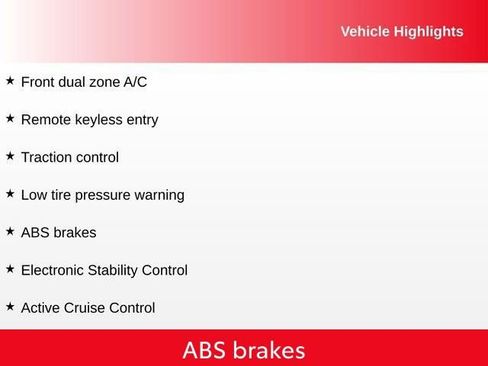 Vehicle Highlights

★ Front dual zone A/C

★ Remote keyless entry

★ Traction control

★ Low tire pressure warning

★ ABS brakes

★ Electronic Stability Control

★ Active Cruise Control

ABS brakes